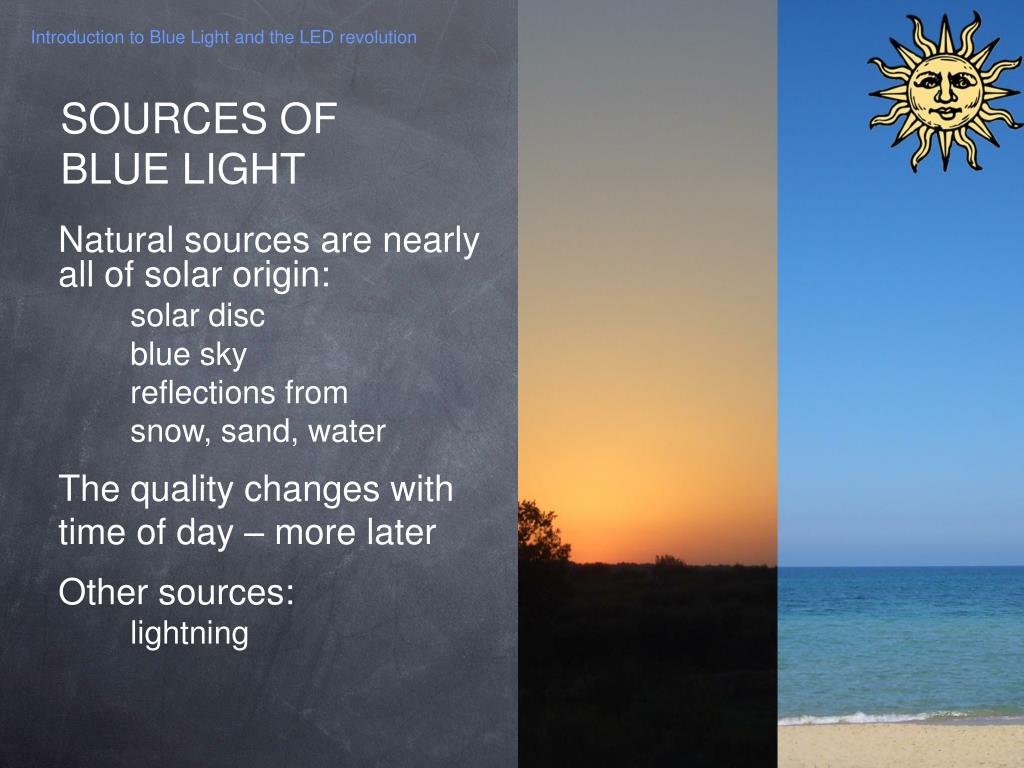 Introduction to Blue Light and the LED revolution

SOURCES OF BLUE LIGHT

Natural sources are nearly all of solar origin:
solar disc
blue sky
reflections from
snow, sand, water

The quality changes with time of day – more later

Other sources:
lightning